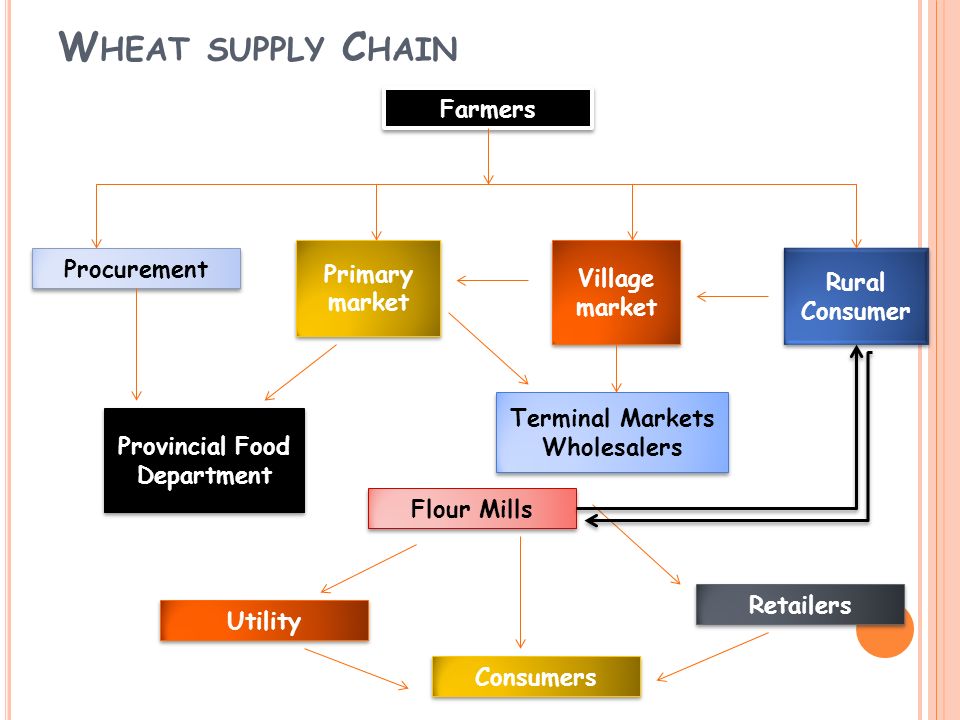 WHEAT SUPPLY CHAIN

Farmers

Procurement

Primary market

Village market

Rural Consumer

Provincial Food Department

Terminal Markets Wholesalers

Flour Mills

Utility

Retailers

Consumers